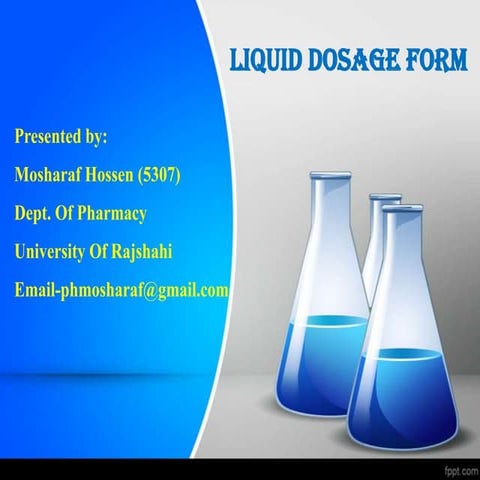 LIQUID DOSAGE FORM

Presented by:

Mosharaf Hossen (5307)

Dept. Of Pharmacy

University Of Rajshahi

Email-phmosharaf@gmail.com

fppt.com